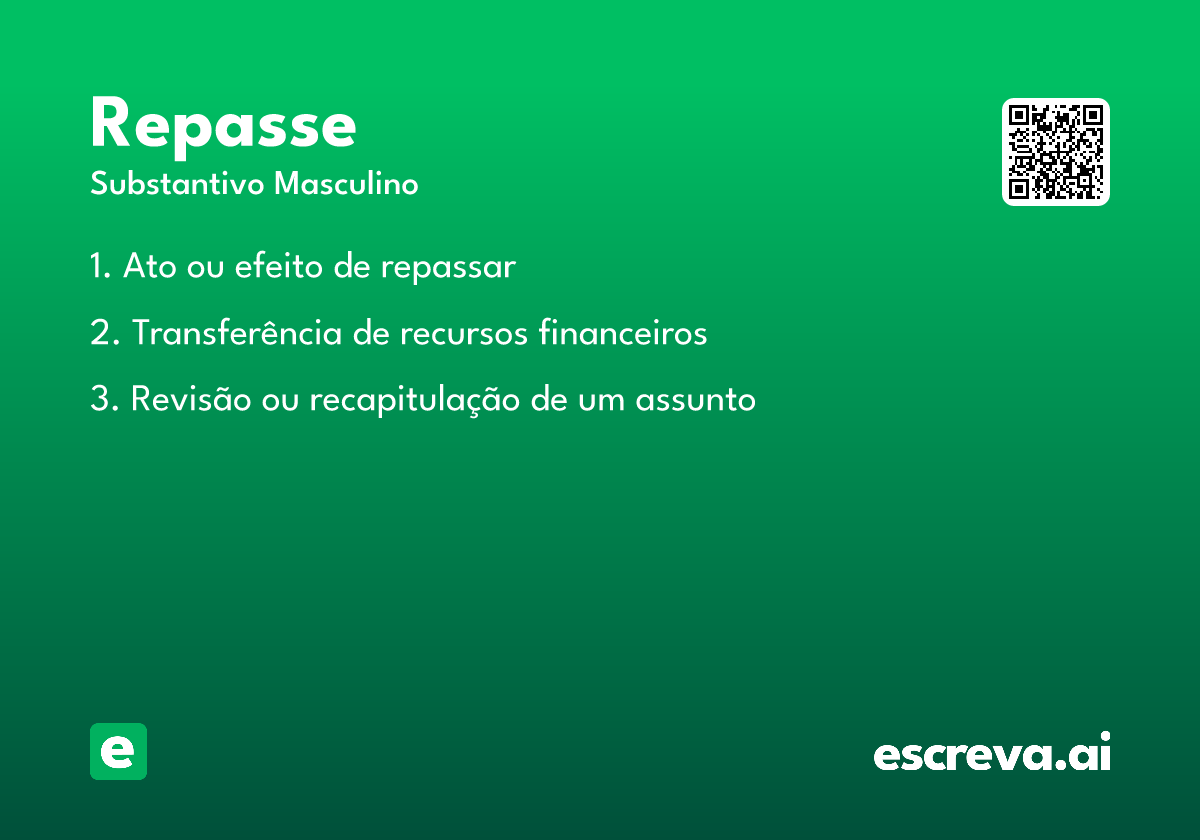 Repasse
Substantivo Masculino

1. Ato ou efeito de repassar

2. Transferência de recursos financeiros

3. Revisão ou recapitulação de um assunto

e

escreva.ai